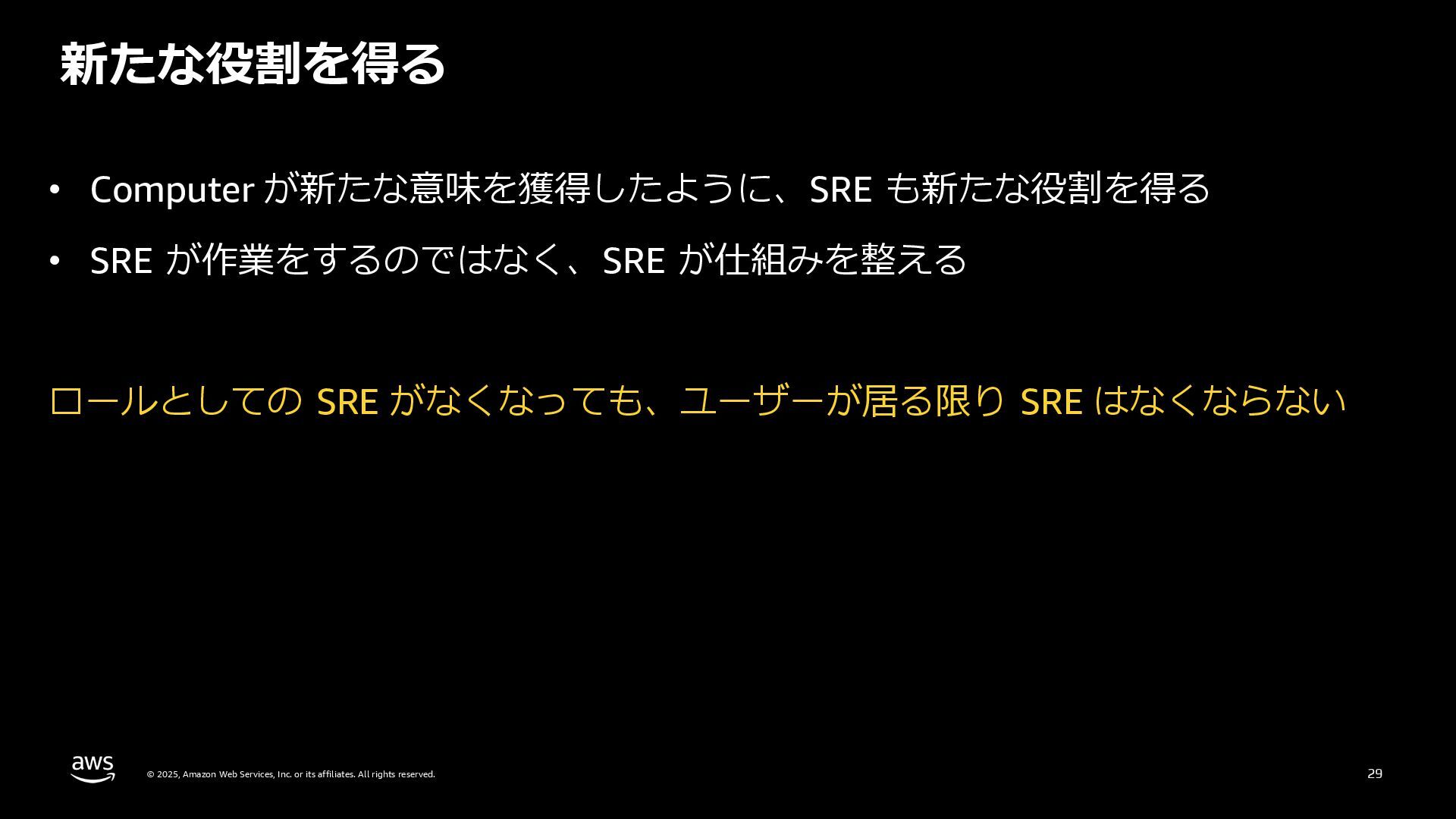 新たな役割を得る

• Computer が新たな意味を獲得したように、SRE も新たな役割を得る
• SRE が作業をするのではなく、SRE が仕組みを整える

ロールとしての SRE がなくなっても、ユーザーが居る限り SRE はなくならない

aws © 2025, Amazon Web Services, Inc. or its affiliates. All rights reserved.

29